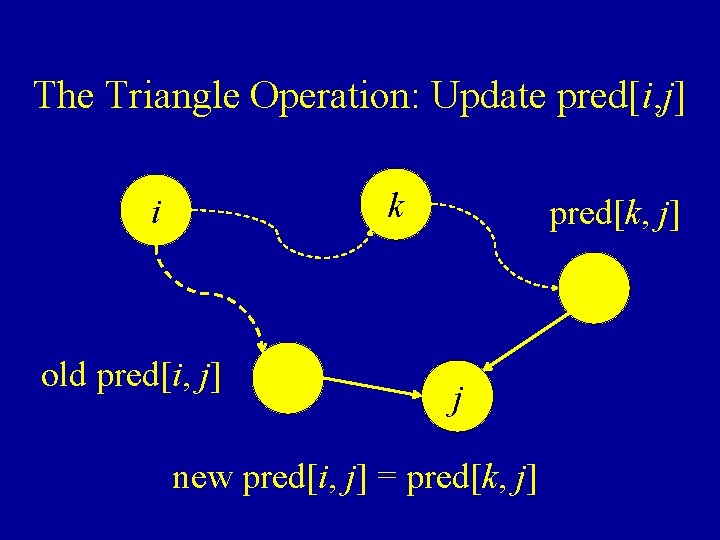 The Triangle Operation: Update pred[$i$,$j$]

$i$

$k$

pred[$k$, $j$]

old pred[$i$, $j$]

$j$

new pred[$i$, $j$] = pred[$k$, $j$]